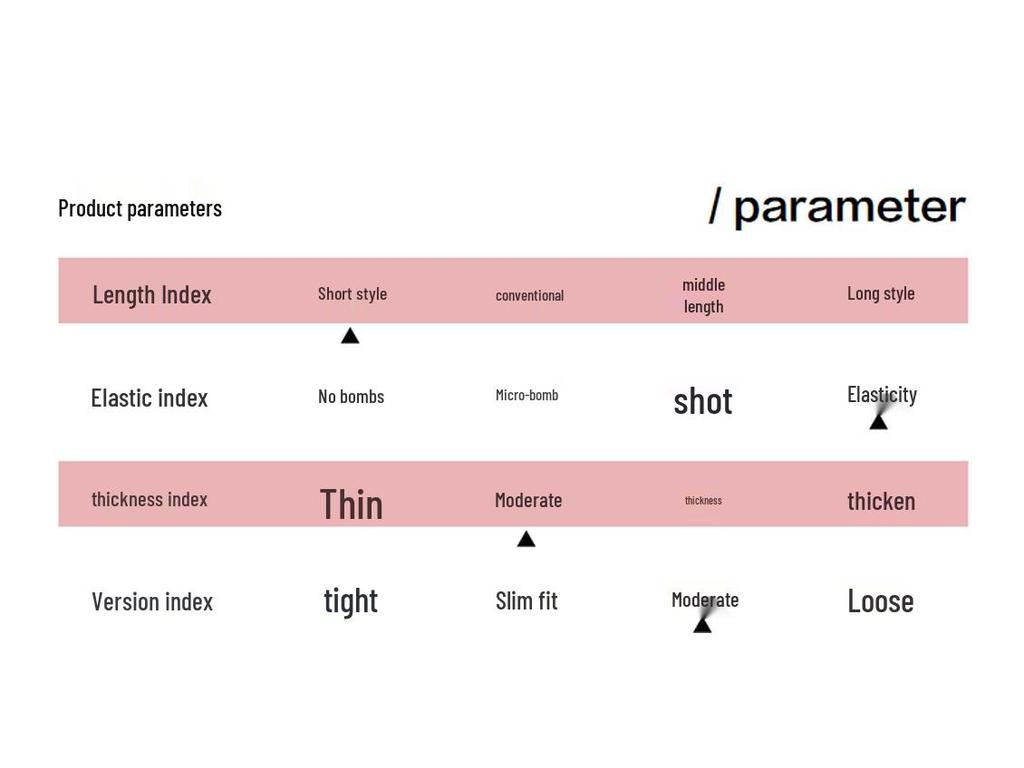 Product parameters

/ parameter

| Length Index | Short style | conventional | middle length | Long style |
|---|---|---|---|---|
| Elastic index | No bombs | Micro-bomb | shot | Elasticity |
| thickness index | Thin | Moderate | thickness | thicken |
| Version index | tight | Slim fit | Moderate | Loose |